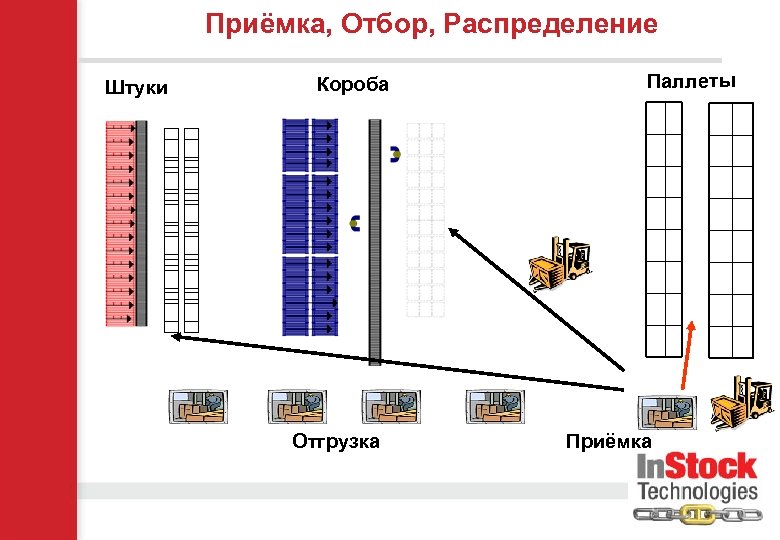 Приёмка, Отбор, Распределение

Штуки

Короба

Паллеты

Отгрузка

Приёмка

InStock Technologies